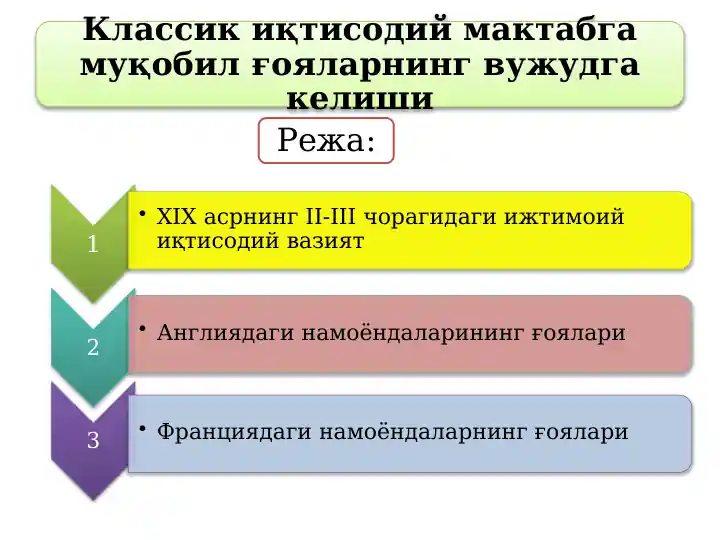 Классик иқтисодий мактабга муқобил ғояларнинг вужудга келиши

Режа:

1

• XIX асрнинг II-III чорагидаги ижтимоий иқтисодий вазият

2

• Англиядаги намоёндаларининг ғоялари

3

• Франциядаги намоёндаларнинг ғоялари